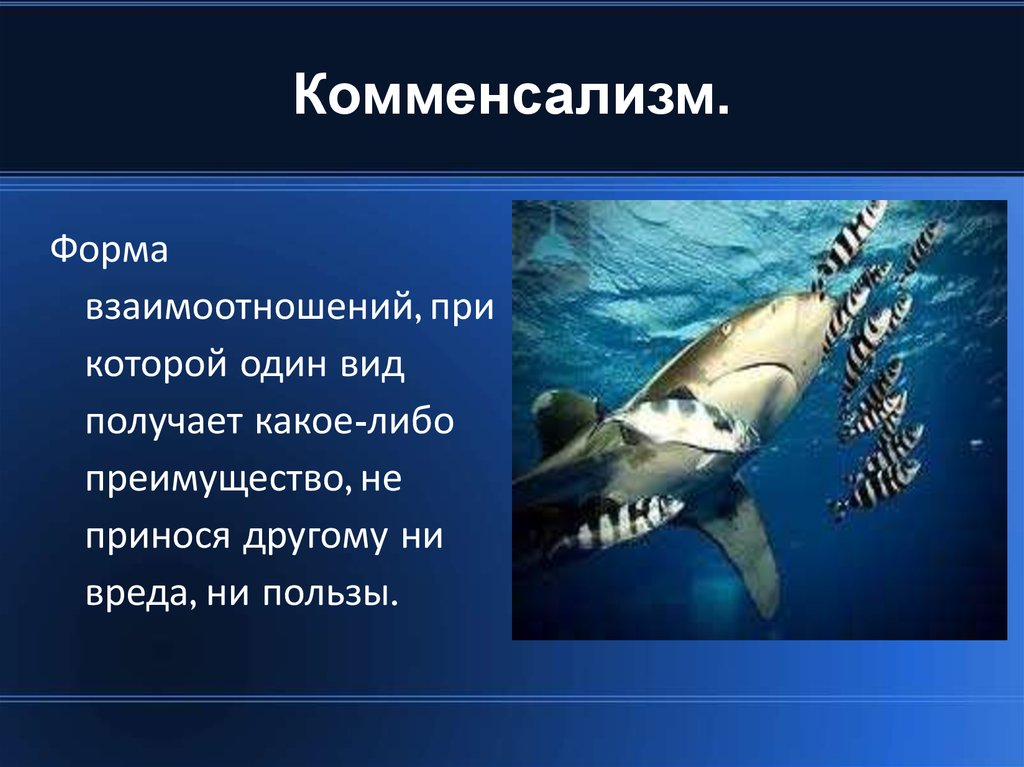 Комменсализм.

Форма взаимоотношений, при которой один вид получает какое-либо преимущество, не принося другому ни вреда, ни пользы.